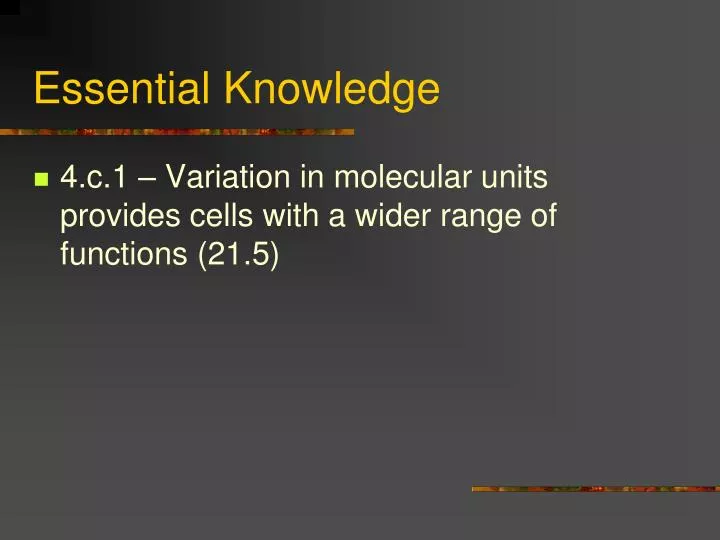 Essential Knowledge

4.c.1 – Variation in molecular units provides cells with a wider range of functions (21.5)